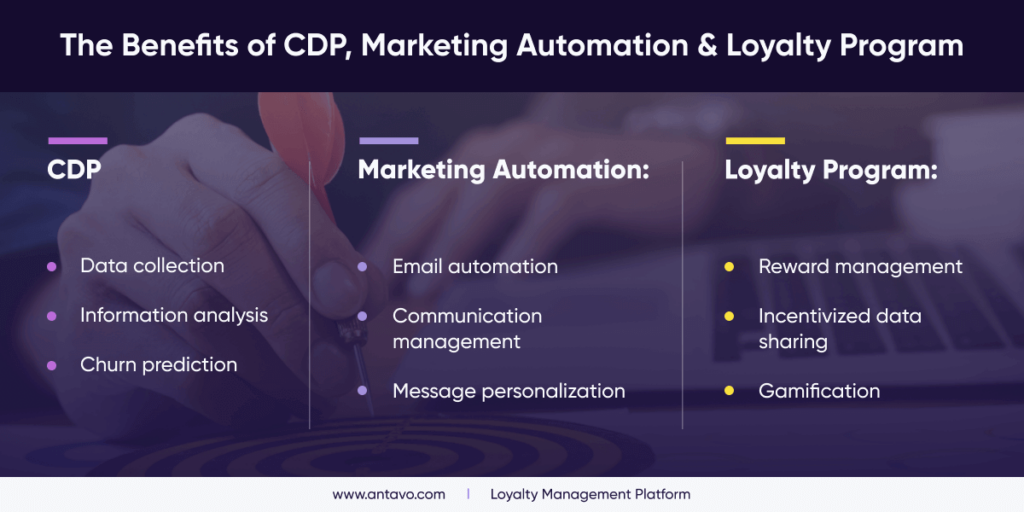 The Benefits of CDP, Marketing Automation & Loyalty Program

CDP

- Data collection
- Information analysis
- Churn prediction

Marketing Automation:

- Email automation
- Communication management
- Message personalization

Loyalty Program:

- Reward management
- Incentivized data sharing
- Gamification

www.antavo.com | Loyalty Management Platform